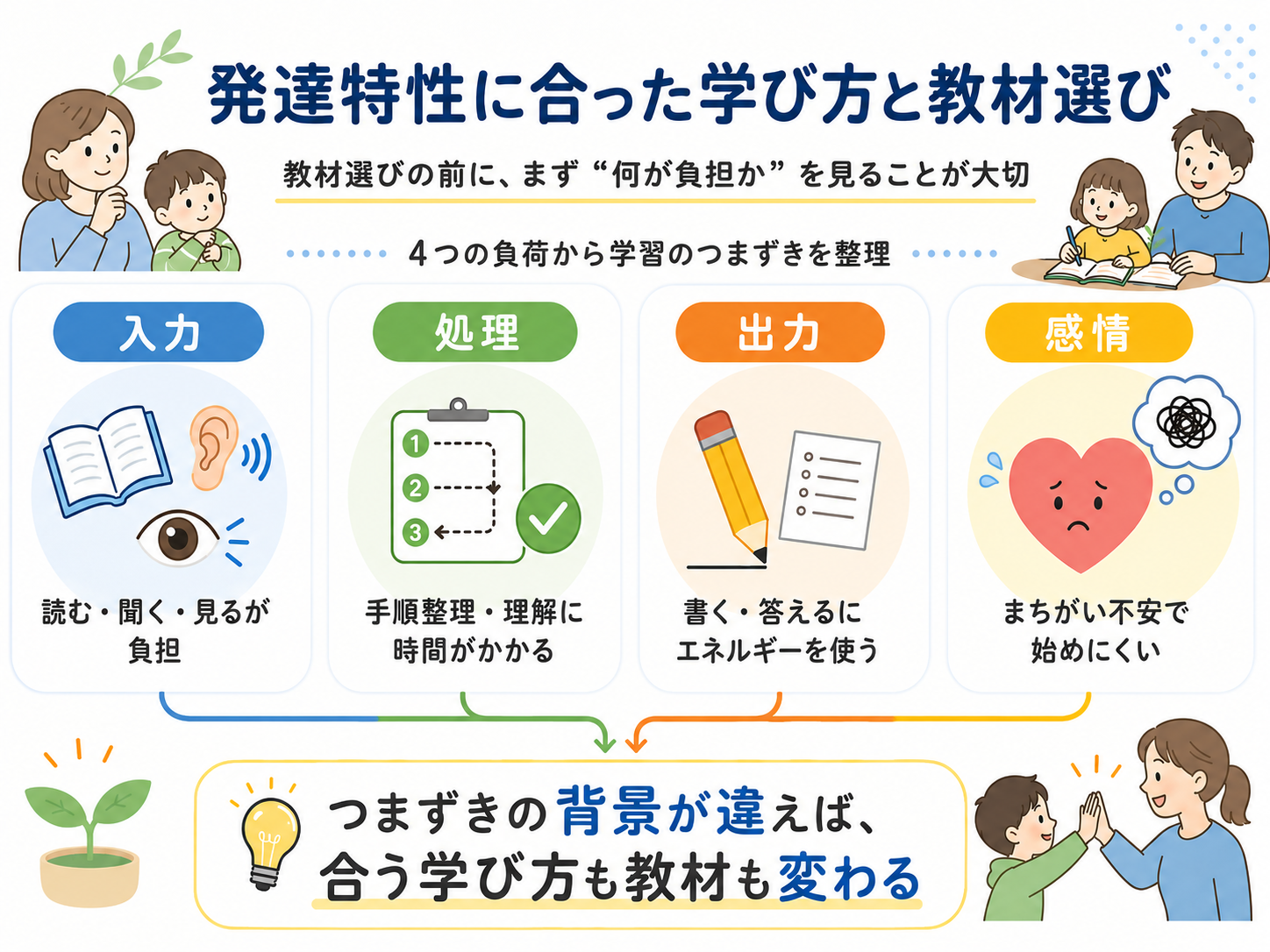 発達特性に合った学び方と教材選び

教材選びの前に、まず“何が負担か”を見ることが大切

4つの負荷から学習のつまずきを整理

入力

読む・聞く・見るが負担

処理

1
2
3

手順整理・理解に時間がかかる

出力

書く・答えるにエネルギーを使う

感情

まちがい不安で始めにくい

つまずきの背景が違えば、合う学び方も教材も変わる